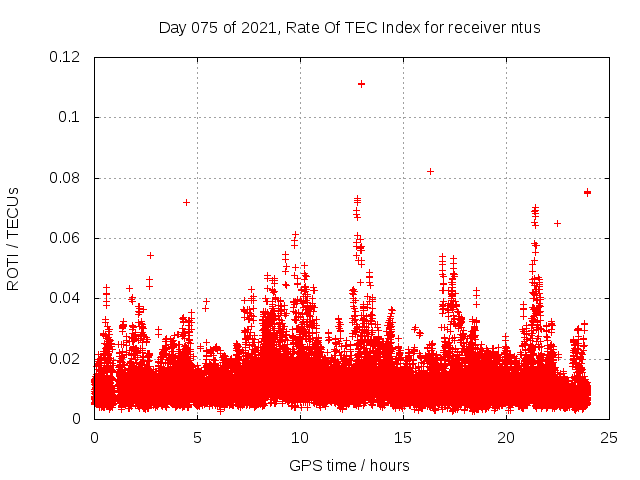 Day 075 of 2021, Rate Of TEC Index for receiver ntus

ROTI / TECUs

0.12
0.1
0.08
0.06
0.04
0.02
0

0
5
10
15
20
25

GPS time / hours